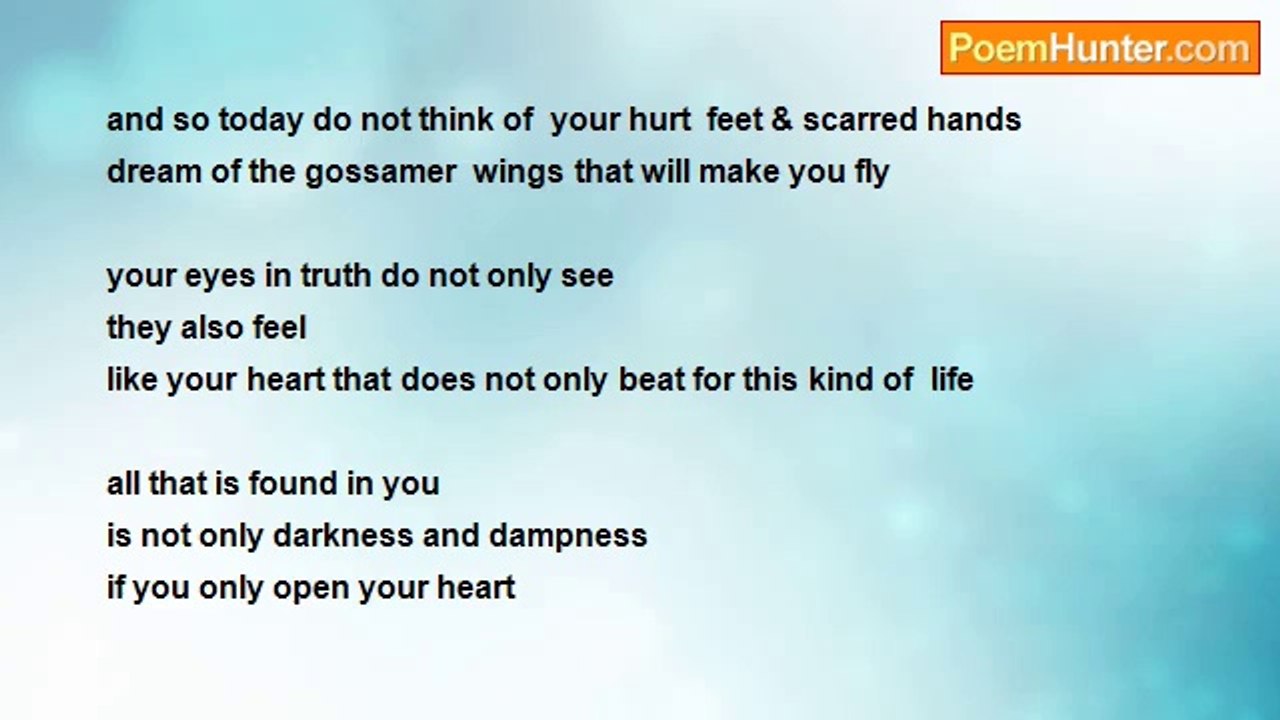 PoemHunter.com

and so today do not think of your hurt feet & scarred hands
dream of the gossamer wings that will make you fly

your eyes in truth do not only see
they also feel
like your heart that does not only beat for this kind of life

all that is found in you
is not only darkness and dampness
if you only open your heart